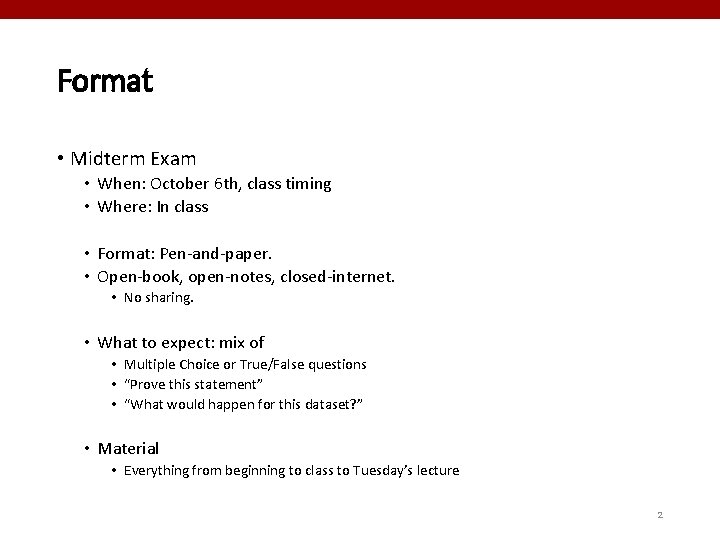 Format

• Midterm Exam
  • When: October 6th, class timing
  • Where: In class

  • Format: Pen-and-paper.
  • Open-book, open-notes, closed-internet.
    • No sharing.

  • What to expect: mix of
    • Multiple Choice or True/False questions
    • "Prove this statement"
    • "What would happen for this dataset?"

  • Material
    • Everything from beginning to class to Tuesday's lecture

2